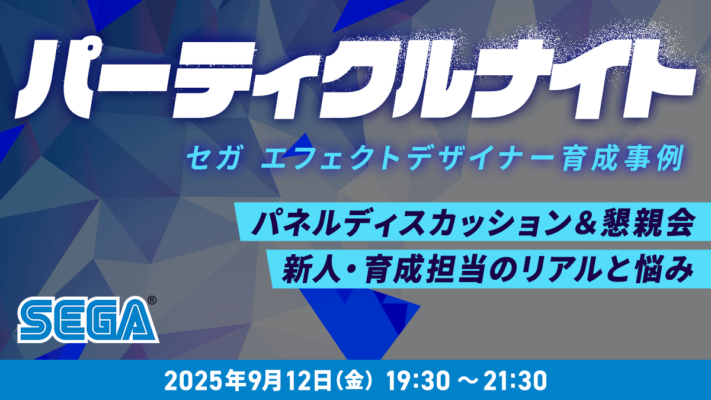 パーティクルナイト

セガ エフェクトデザイナー育成事例

パネルディスカッション＆懇親会
新人・育成担当のリアルと悩み

SEGA®

2025年9月12日（金） 19:30 ～ 21:30